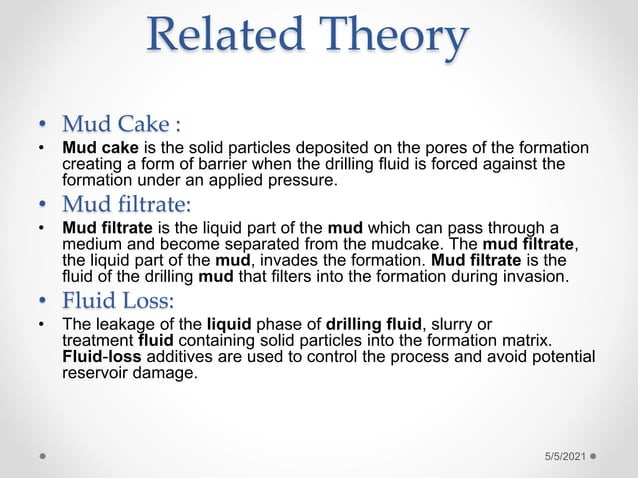 Related Theory

• Mud Cake :

• Mud cake is the solid particles deposited on the pores of the formation creating a form of barrier when the drilling fluid is forced against the formation under an applied pressure.

• Mud filtrate:

• Mud filtrate is the liquid part of the mud which can pass through a medium and become separated from the mudcake. The mud filtrate, the liquid part of the mud, invades the formation. Mud filtrate is the fluid of the drilling mud that filters into the formation during invasion.

• Fluid Loss:

• The leakage of the liquid phase of drilling fluid, slurry or treatment fluid containing solid particles into the formation matrix. Fluid-loss additives are used to control the process and avoid potential reservoir damage.

5/5/2021